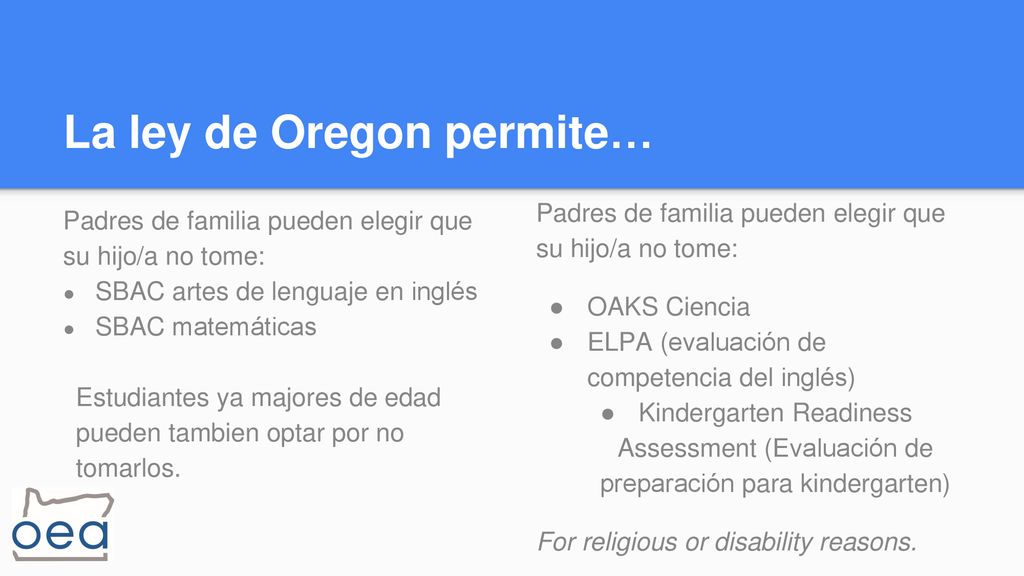 La ley de Oregon permite…

Padres de familia pueden elegir que su hijo/a no tome:
● SBAC artes de lenguaje en inglés
● SBAC matemáticas

Estudiantes ya majores de edad pueden tambien optar por no tomarlos.

oea

Padres de familia pueden elegir que su hijo/a no tome:

● OAKS Ciencia
● ELPA (evaluación de competencia del inglés)
● Kindergarten Readiness Assessment (Evaluación de preparación para kindergarten)

For religious or disability reasons.